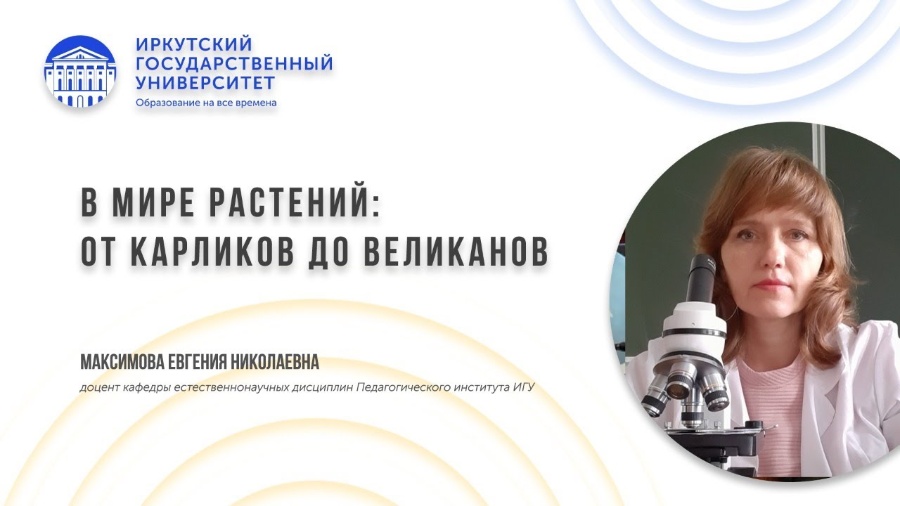 ИРКУТСКИЙ ГОСУДАРСТВЕННЫЙ УНИВЕРСИТЕТ
Образование на все времена

В МИРЕ РАСТЕНИЙ:
ОТ КАРЛИКОВ ДО ВЕЛИКАНОВ

МАКСИМОВА ЕВГЕНИЯ НИКОЛАЕВНА
доцент кафедры естественнонаучных дисциплин Педагогического института ИГУ